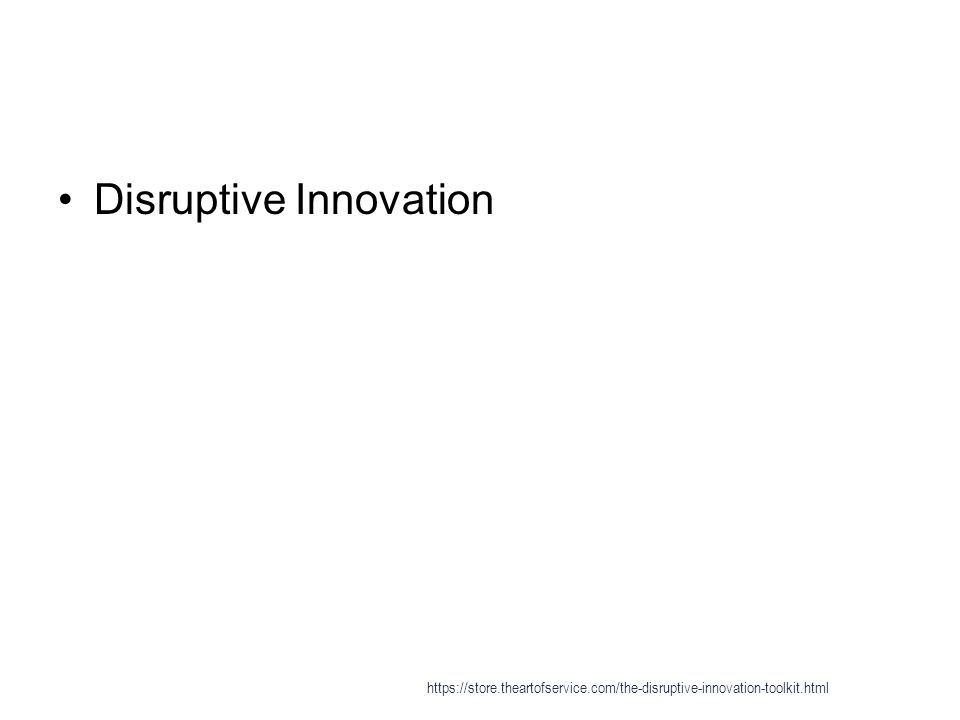 • Disruptive Innovation

https://store.theartofservice.com/the-disruptive-innovation-toolkit.html